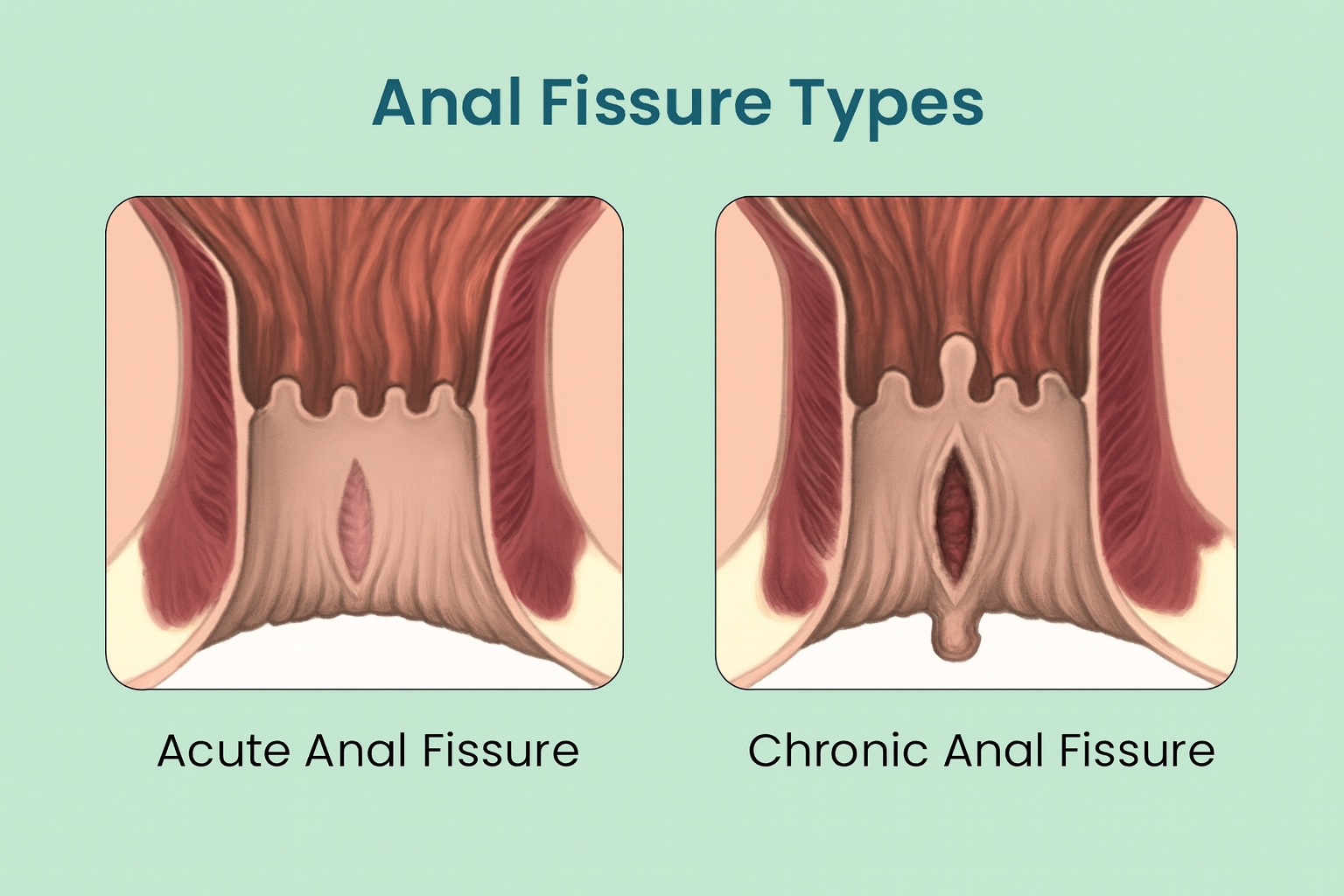 Anal Fissure Types

Acute Anal Fissure

Chronic Anal Fissure